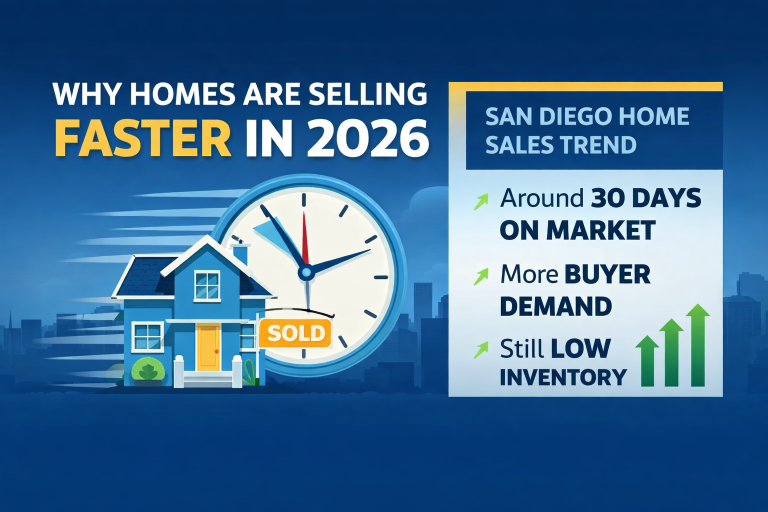 WHY HOMES ARE SELLING
FASTER IN 2026

SOLD

SAN DIEGO HOME SALES TREND

Around 30 DAYS ON MARKET

More BUYER DEMAND

Still LOW INVENTORY